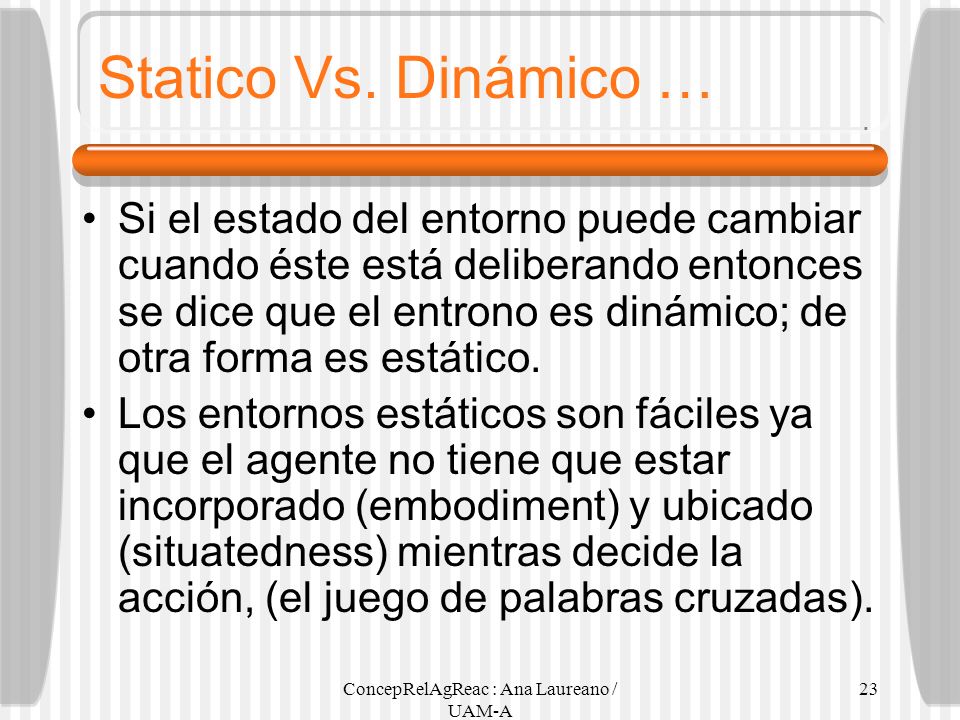 Statico Vs. Dinámico …

• Si el estado del entorno puede cambiar cuando éste está deliberando entonces se dice que el entrono es dinámico; de otra forma es estático.

• Los entornos estáticos son fáciles ya que el agente no tiene que estar incorporado (embodiment) y ubicado (situatedness) mientras decide la acción, (el juego de palabras cruzadas).

ConcepRelAgReac : Ana Laureano / UAM-A

23